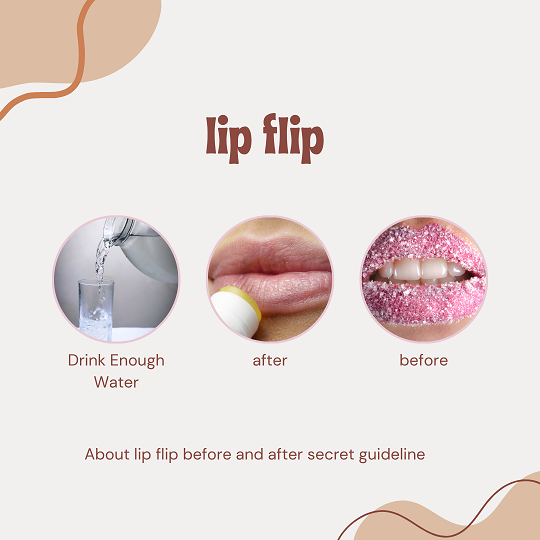 lip flip

Drink Enough Water

after

before

About lip flip before and after secret guideline